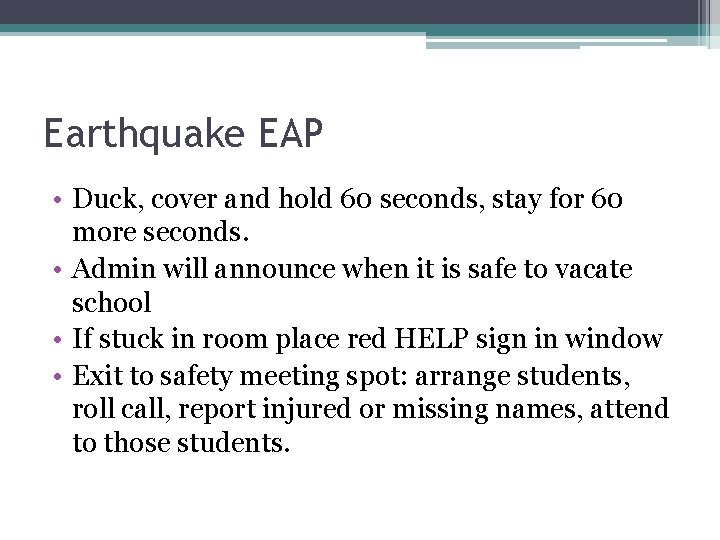 Earthquake EAP

• Duck, cover and hold 60 seconds, stay for 60 more seconds.
• Admin will announce when it is safe to vacate school
• If stuck in room place red HELP sign in window
• Exit to safety meeting spot: arrange students, roll call, report injured or missing names, attend to those students.